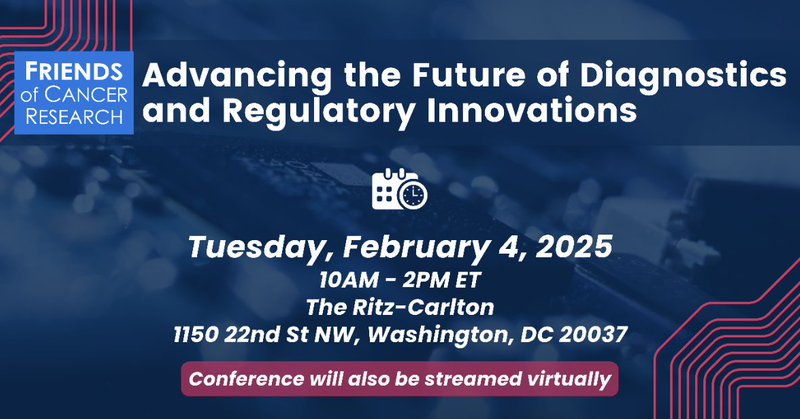 FRIENDS of CANCER RESEARCH

Advancing the Future of Diagnostics and Regulatory Innovations

Tuesday, February 4, 2025
10AM - 2PM ET
The Ritz-Carlton
1150 22nd St NW, Washington, DC 20037

Conference will also be streamed virtually